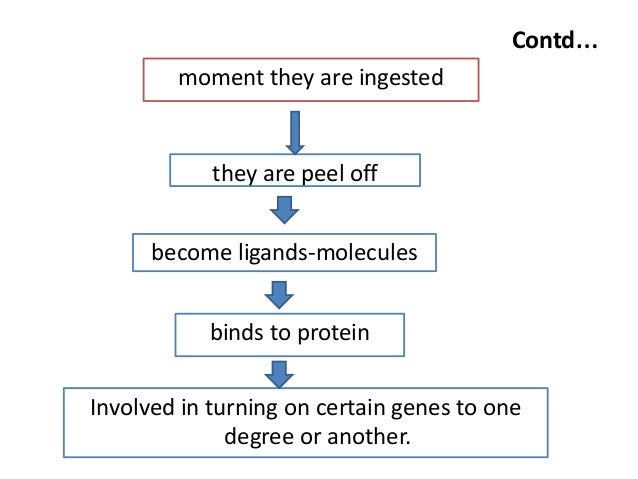 Contd…

moment they are ingested

they are peel off

become ligands-molecules

binds to protein

Involved in turning on certain genes to one degree or another.